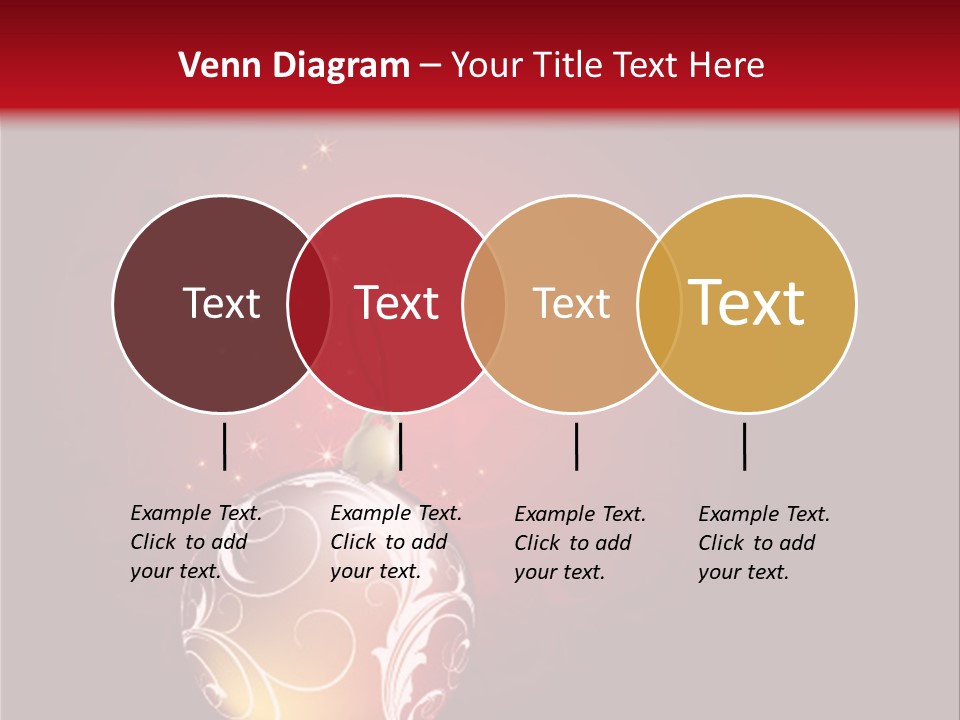 Venn Diagram – Your Title Text Here

Text

Text

Text

Text

Example Text. Click to add your text.

Example Text. Click to add your text.

Example Text. Click to add your text.

Example Text. Click to add your text.